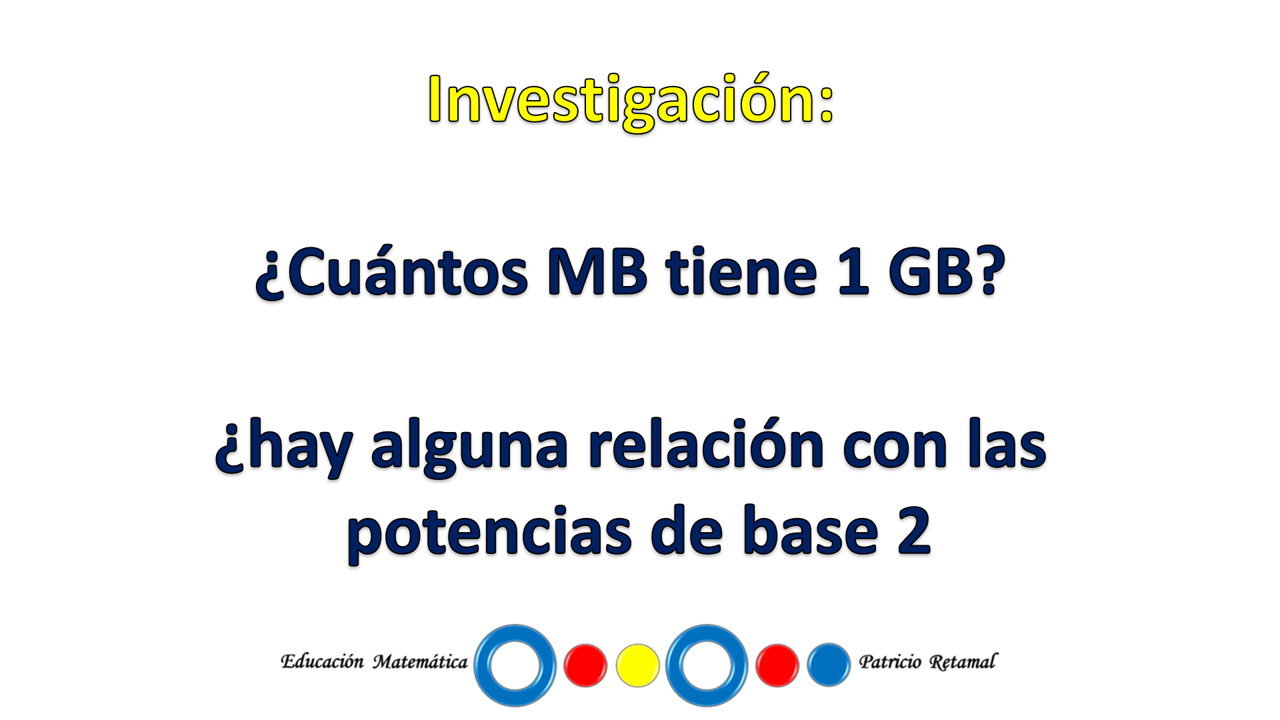 Investigación:

¿Cuántos MB tiene 1 GB?

¿hay alguna relación con las potencias de base 2

Educación Matemática Patricio Retamal